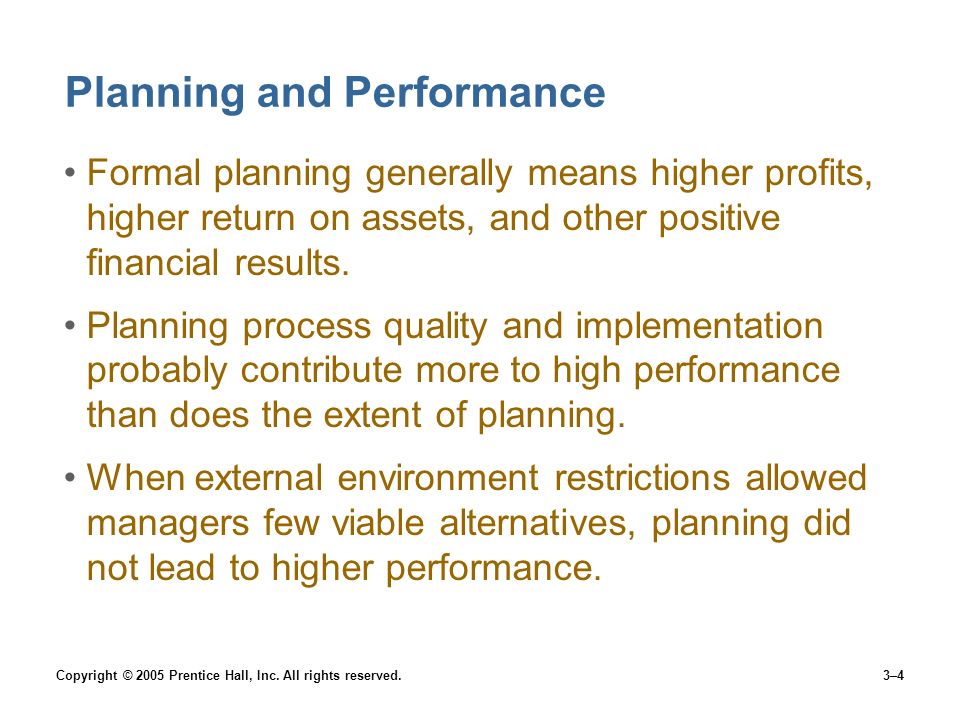 Planning and Performance

• Formal planning generally means higher profits, higher return on assets, and other positive financial results.

• Planning process quality and implementation probably contribute more to high performance than does the extent of planning.

• When external environment restrictions allowed managers few viable alternatives, planning did not lead to higher performance.

Copyright © 2005 Prentice Hall, Inc. All rights reserved.

3–4